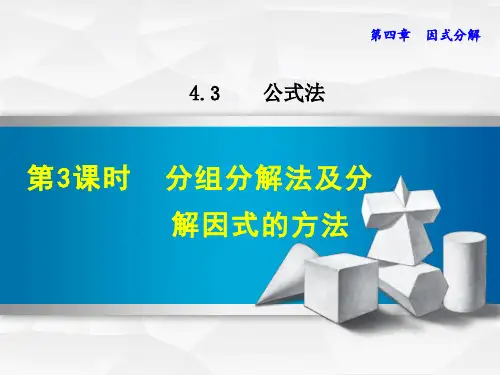 第四章　因式分解

4.3　　公式法

第3课时　　分组分解法及分解因式的方法